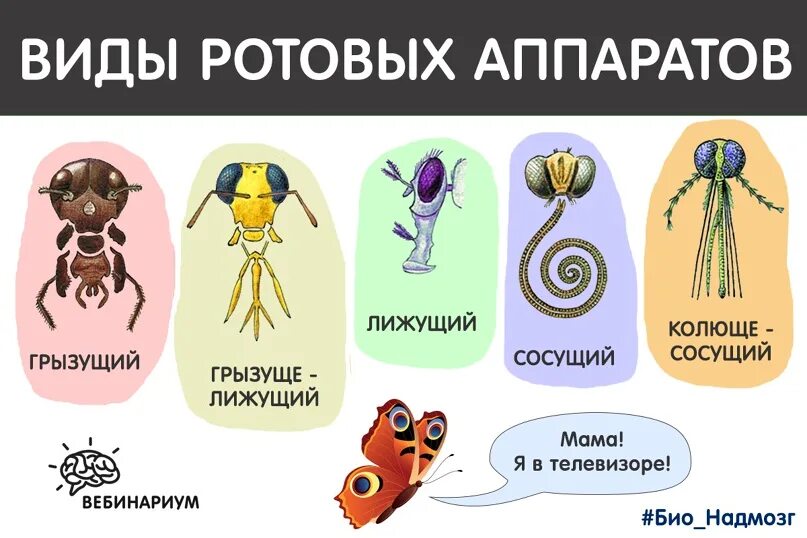 ВИДЫ РОТОВЫХ АППАРАТОВ

ГРЫЗУЩИЙ

ГРЫЗУЩЕ - ЛИЖУЩИЙ

ЛИЖУЩИЙ

СОСУЩИЙ

КОЛЮЩЕ - СОСУЩИЙ

ВЕБИНАРИУМ

Мама! Я в телевизоре!

#Био_Надмозг